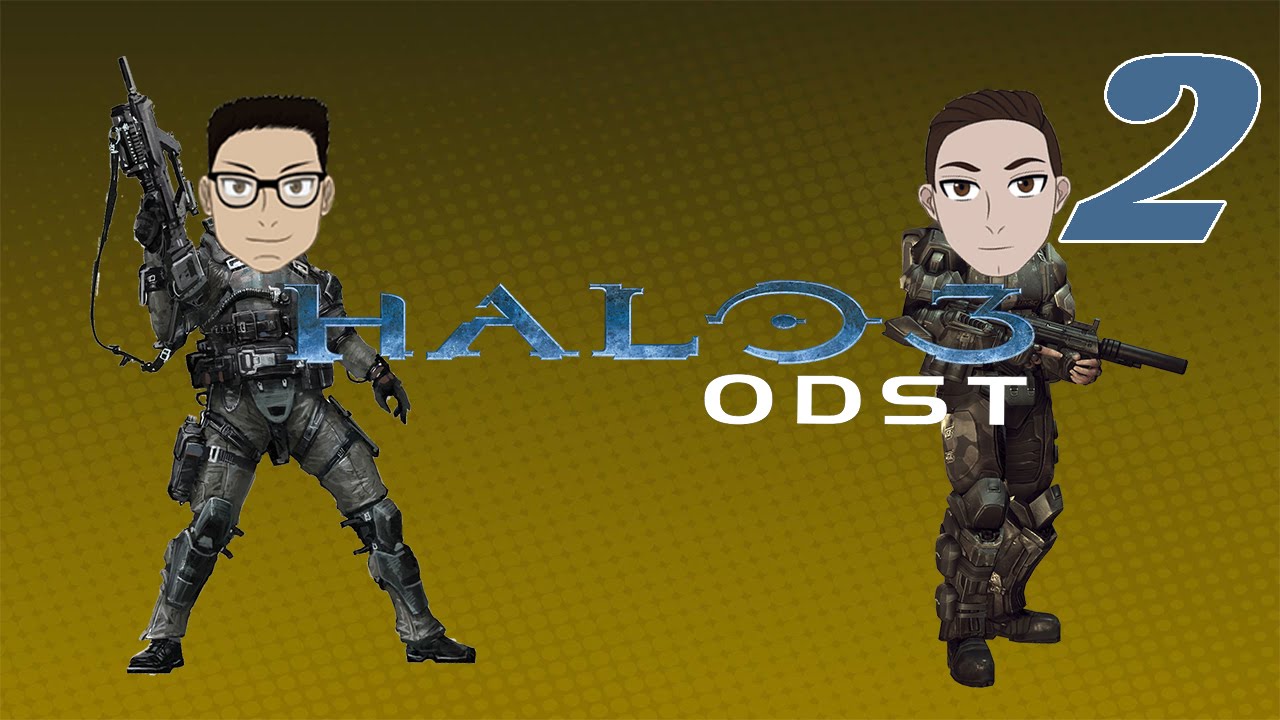 2

HALO 3
ODST